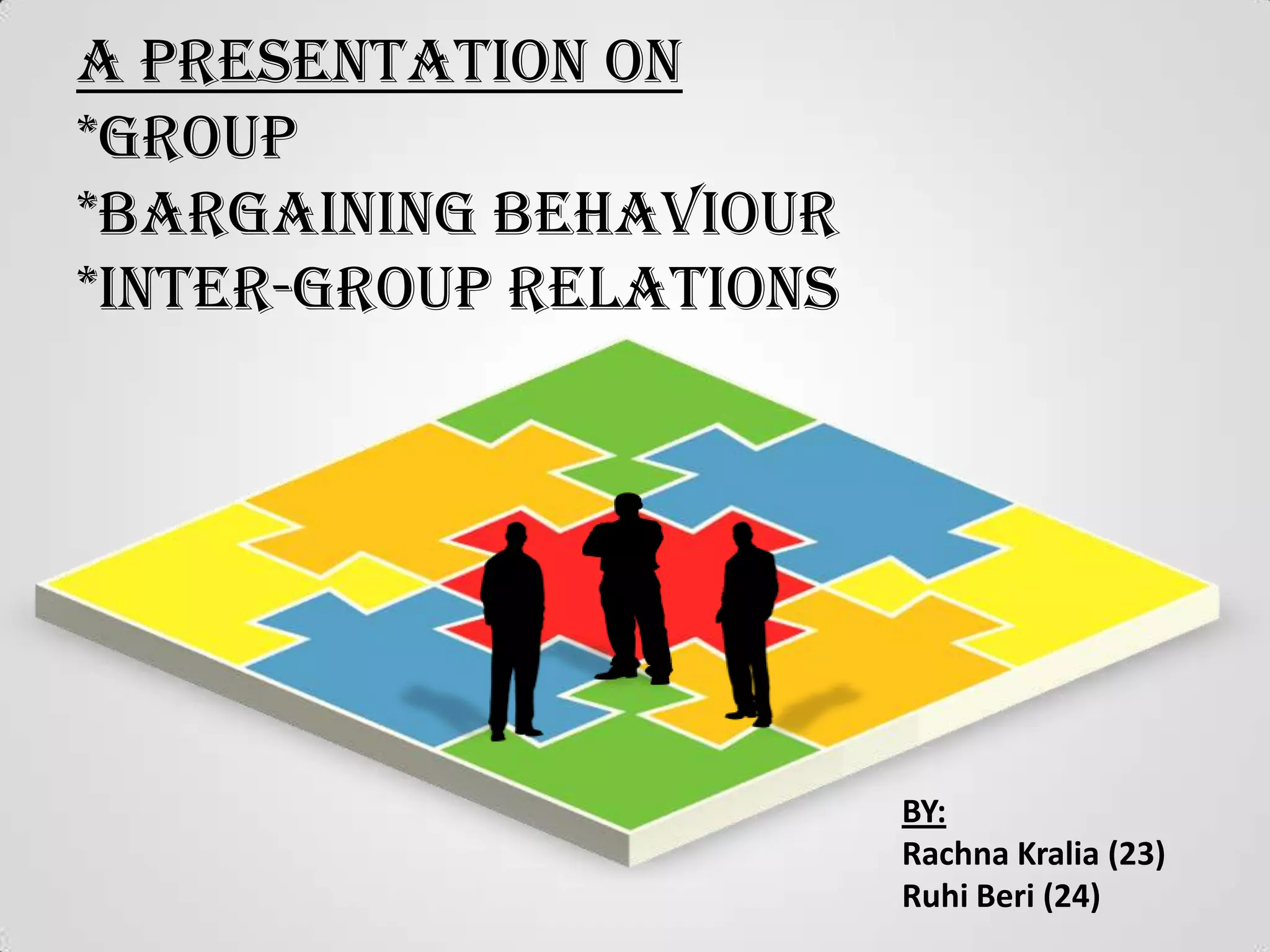 A PRESENTATION ON
*GROUP
*BARGAINING BEHAVIOUR
*INTER-GROUP RELATIONS

BY:
Rachna Kralia (23)
Ruhi Beri (24)